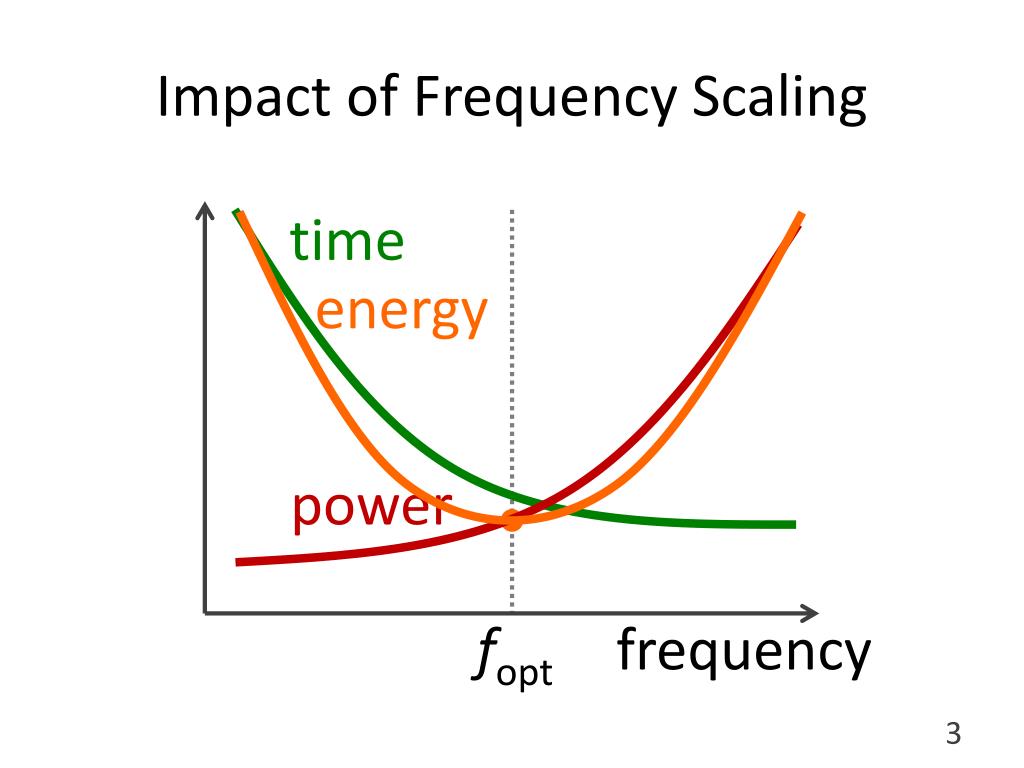 Impact of Frequency Scaling

time

energy

power

$f_{\text{opt}}$ frequency

3